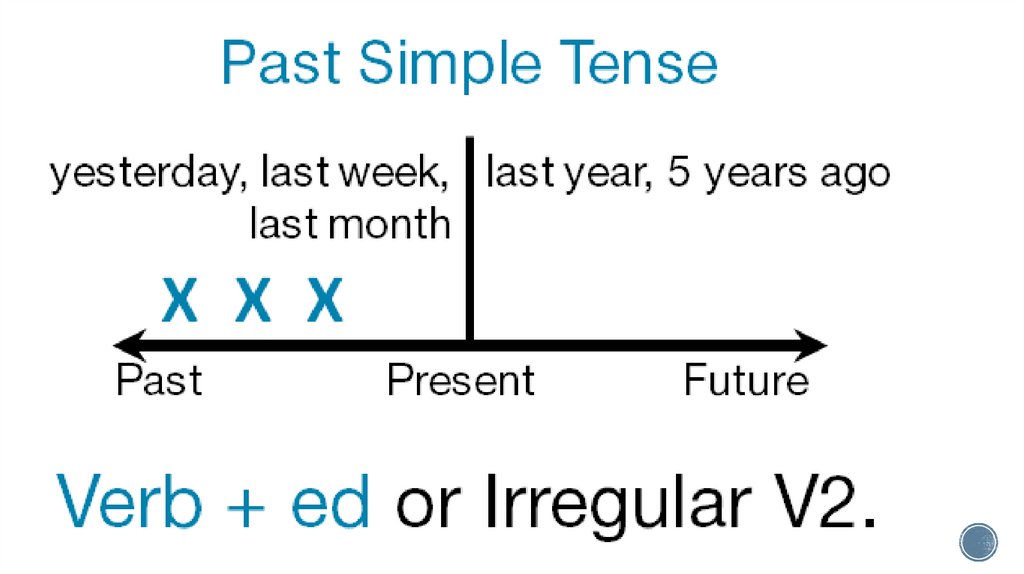 Past Simple Tense

yesterday, last week, last month

last year, 5 years ago

X X X

Past

Present

Future

Verb + ed or Irregular V2.